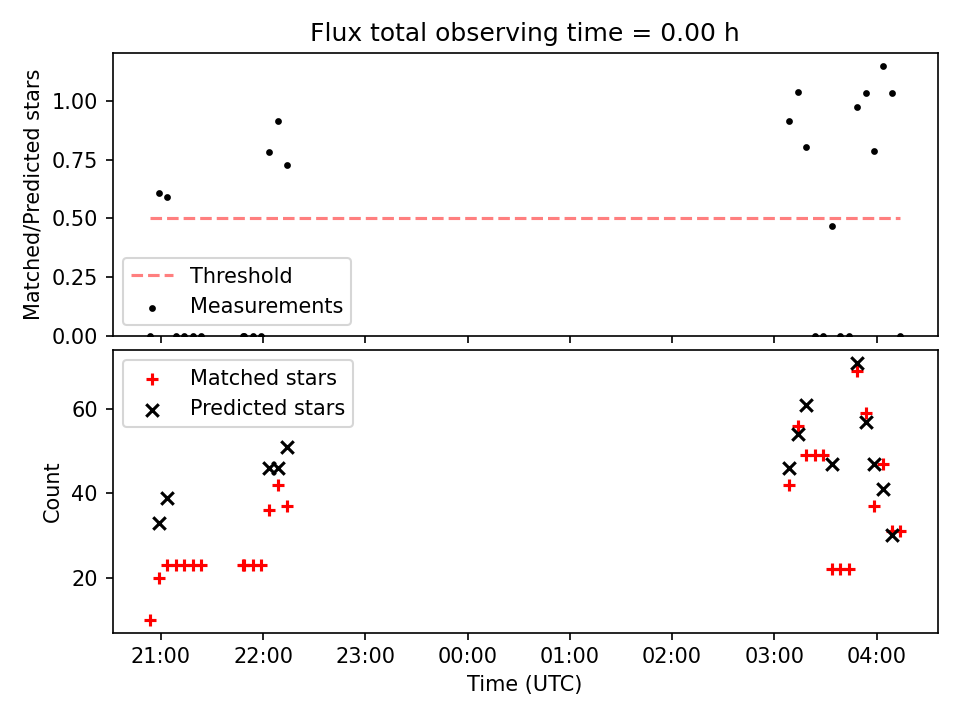 Flux total observing time = 0.00 h

Matched/Predicted stars

1.00
0.75
0.50
0.25
0.00

Threshold
Measurements

Matched stars
Predicted stars

Count

60
40
20

21:00 22:00 23:00 00:00 01:00 02:00 03:00 04:00

Time (UTC)